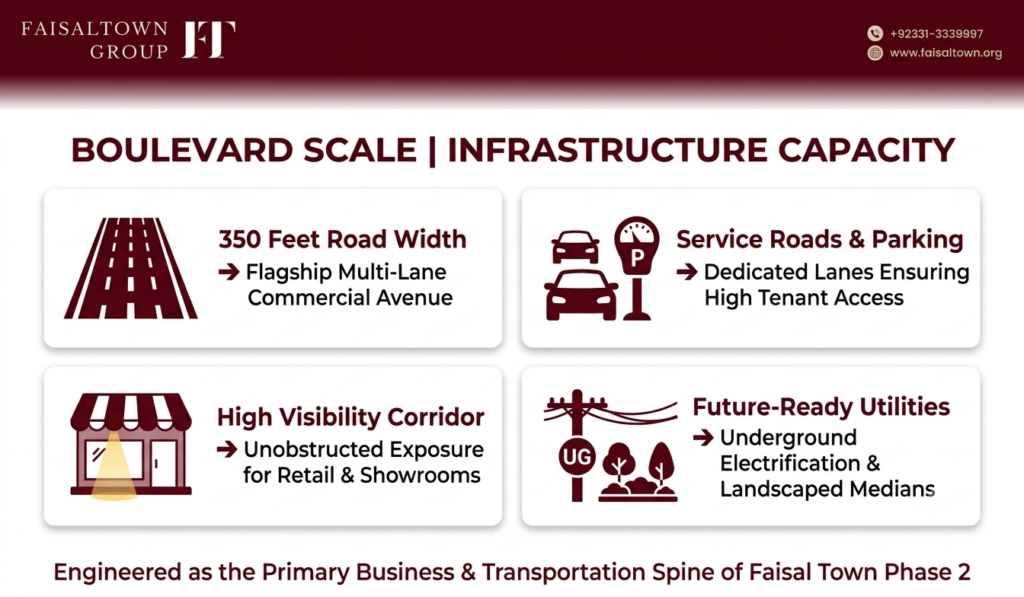 FAISALTOWN GROUP FT

+92331-3339997
www.faisaltown.org

BOULEVARD SCALE | INFRASTRUCTURE CAPACITY

350 Feet Road Width
➔ Flagship Multi-Lane Commercial Avenue

P
Service Roads & Parking
➔ Dedicated Lanes Ensuring High Tenant Access

High Visibility Corridor
➔ Unobstructed Exposure for Retail & Showrooms

UG
Future-Ready Utilities
➔ Underground Electrification & Landscaped Medians

Engineered as the Primary Business & Transportation Spine of Faisal Town Phase 2